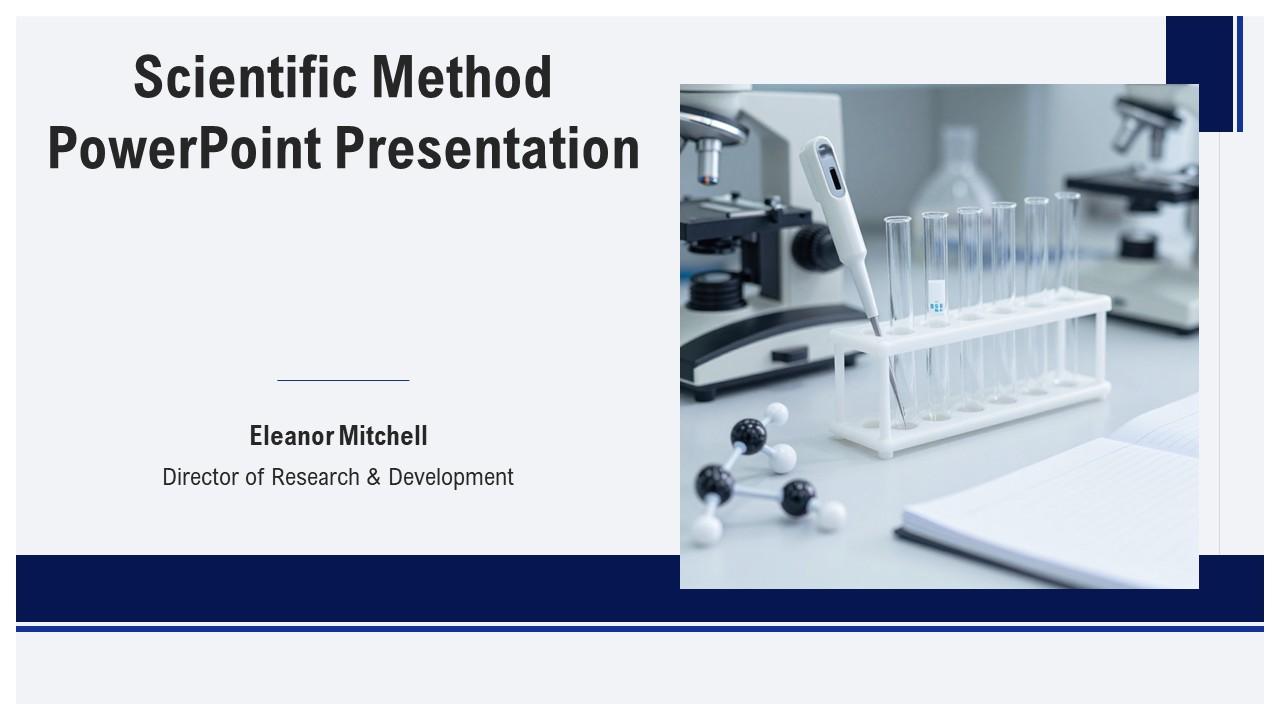 Scientific Method PowerPoint Presentation

Eleanor Mitchell

Director of Research & Development